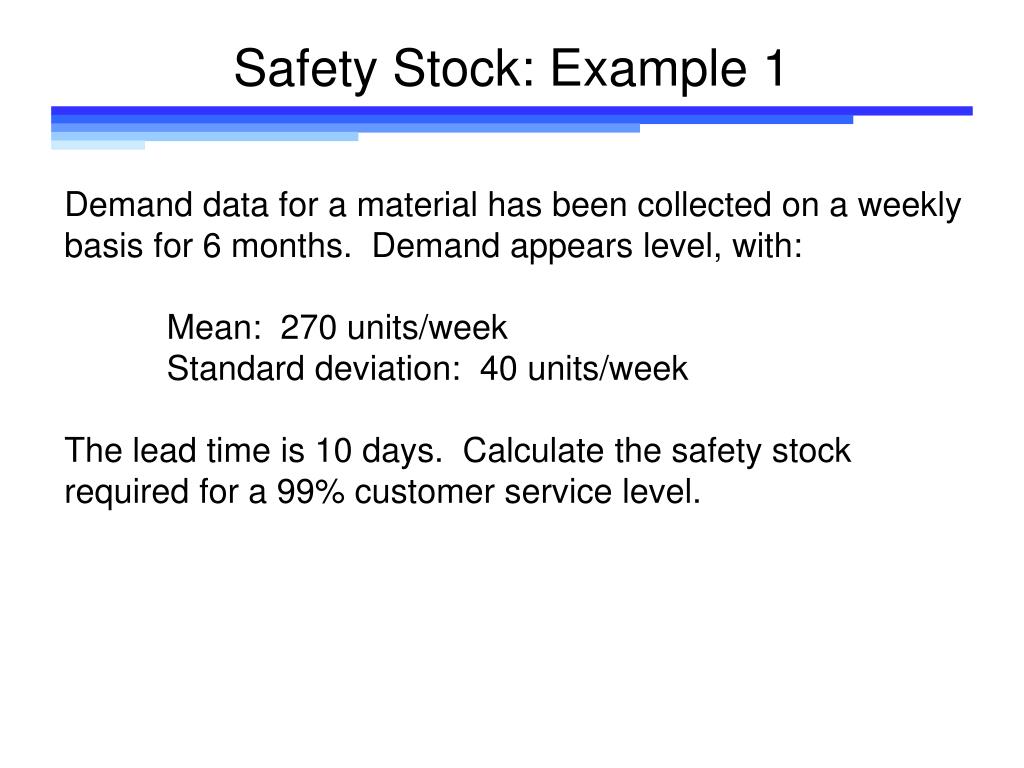 Safety Stock: Example 1

Demand data for a material has been collected on a weekly basis for 6 months. Demand appears level, with:

Mean: 270 units/week
Standard deviation: 40 units/week

The lead time is 10 days. Calculate the safety stock required for a 99% customer service level.